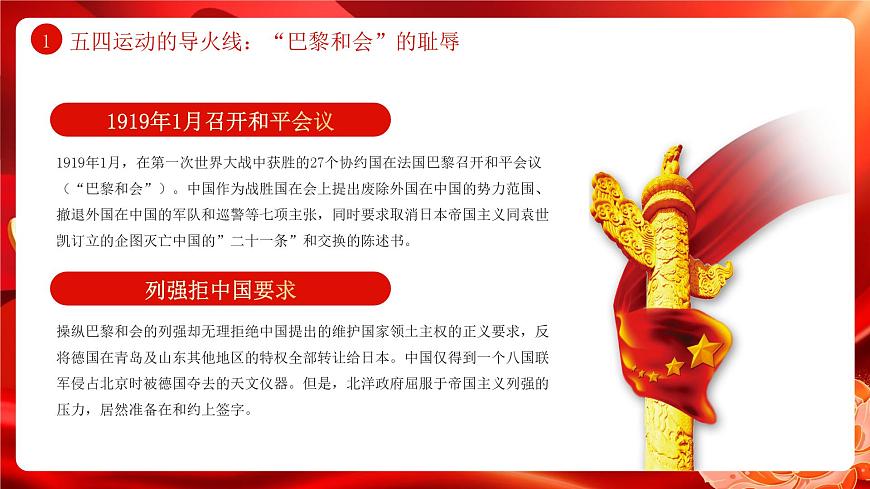 1 五四运动的导火线：“巴黎和会”的耻辱

1919年1月召开和平会议

1919年1月，在第一次世界大战中获胜的27个协约国在法国巴黎召开和平会议（“巴黎和会”）。中国作为战胜国在会上提出废除外国在中国的势力范围、撤退外国在中国的军队和巡警等七项主张，同时要求取消日本帝国主义同袁世凯订立的企图灭亡中国的”二十一条”和交换的陈述书。

列强拒中国要求

操纵巴黎和会的列强却无理拒绝中国提出的维护国家领土主权的正义要求，反将德国在青岛及山东其他地区的特权全部转让给日本。中国仅得到一个八国联军侵占北京时被德国夺去的天文仪器。但是，北洋政府屈服于帝国主义列强的压力，居然准备在和约上签字。